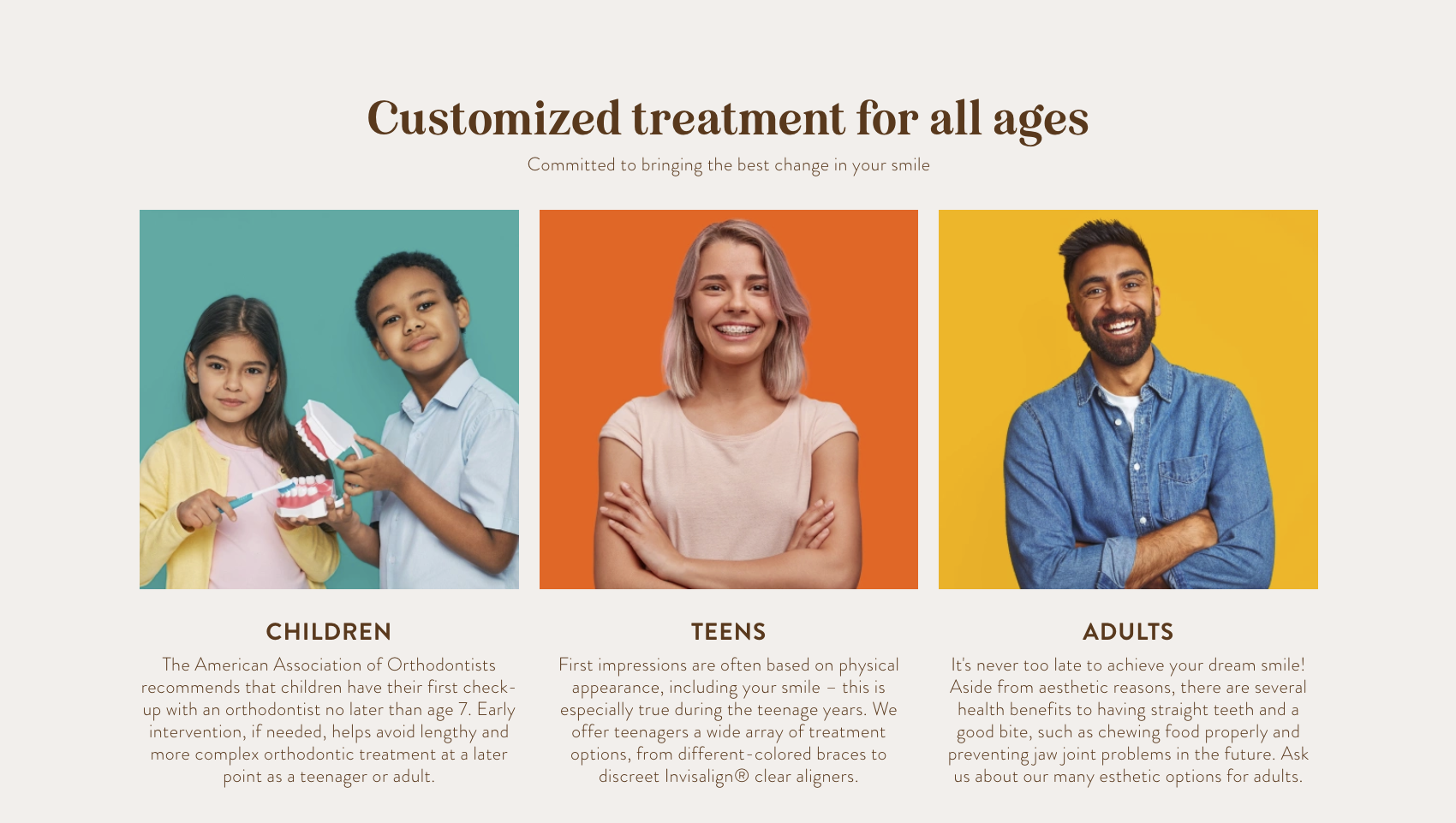 Customized treatment for all ages

Committed to bringing the best change in your smile

CHILDREN

The American Association of Orthodontists recommends that children have their first check-up with an orthodontist no later than age 7. Early intervention, if needed, helps avoid lengthy and more complex orthodontic treatment at a later point as a teenager or adult.

TEENS

First impressions are often based on physical appearance, including your smile – this is especially true during the teenage years. We offer teenagers a wide array of treatment options, from different-colored braces to discreet Invisalign® clear aligners.

ADULTS

It's never too late to achieve your dream smile! Aside from aesthetic reasons, there are several health benefits to having straight teeth and a good bite, such as chewing food properly and preventing jaw joint problems in the future. Ask us about our many esthetic options for adults.